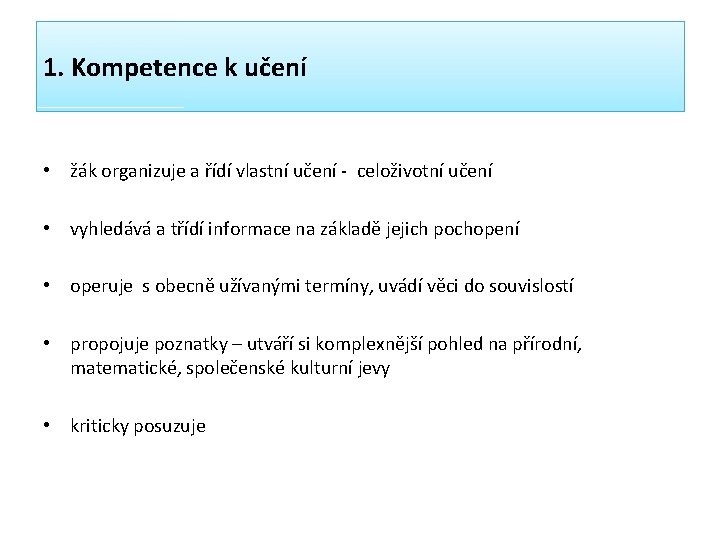 1. Kompetence k učení

• žák organizuje a řídí vlastní učení - celoživotní učení

• vyhledává a třídí informace na základě jejich pochopení

• operuje s obecně užívanými termíny, uvádí věci do souvislostí

• propojuje poznatky – utváří si komplexnější pohled na přírodní, matematické, společenské kulturní jevy

• kriticky posuzuje